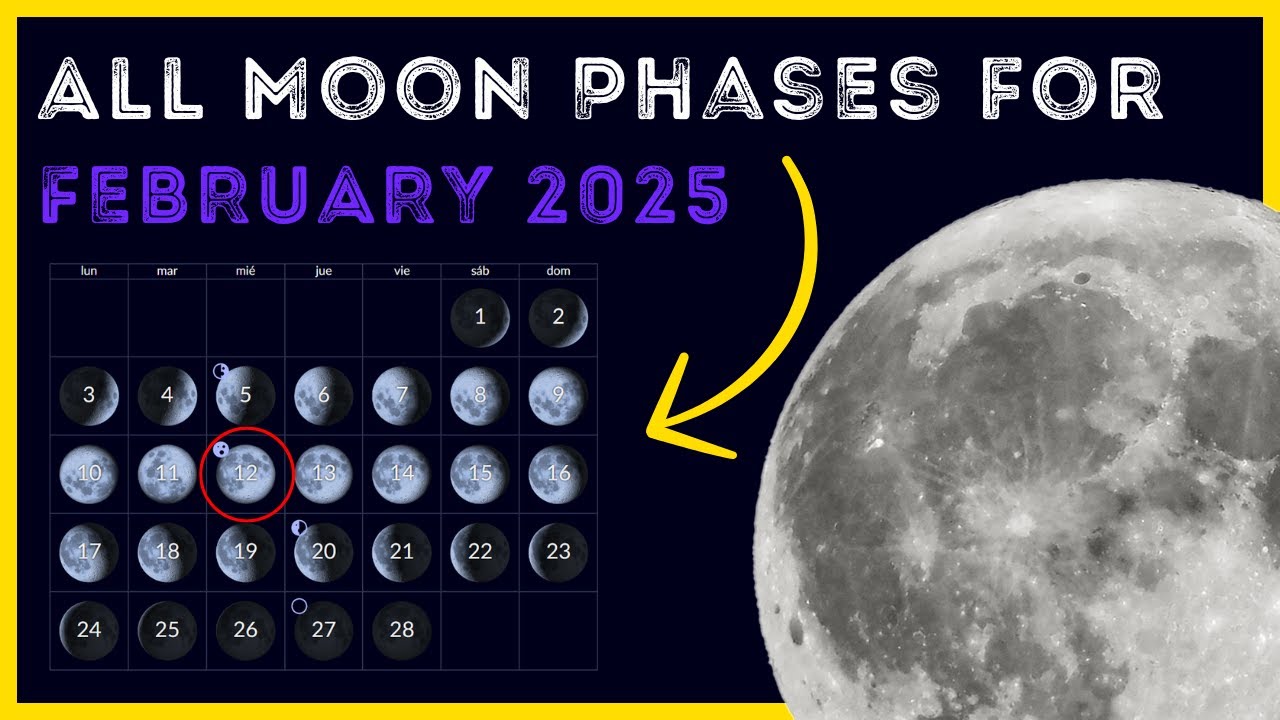 ALL MOON PHASES FOR
FEBRUARY 2025

| lun | mar | mié | jue | vie | sáb | dom |
|---|---|---|---|---|---|---|
| | | | | | 1 | 2 |
| 3 | 4 | 5 | 6 | 7 | 8 | 9 |
| 10 | 11 | 12 | 13 | 14 | 15 | 16 |
| 17 | 18 | 19 | 20 | 21 | 22 | 23 |
| 24 | 25 | 26 | 27 | 28 | | |